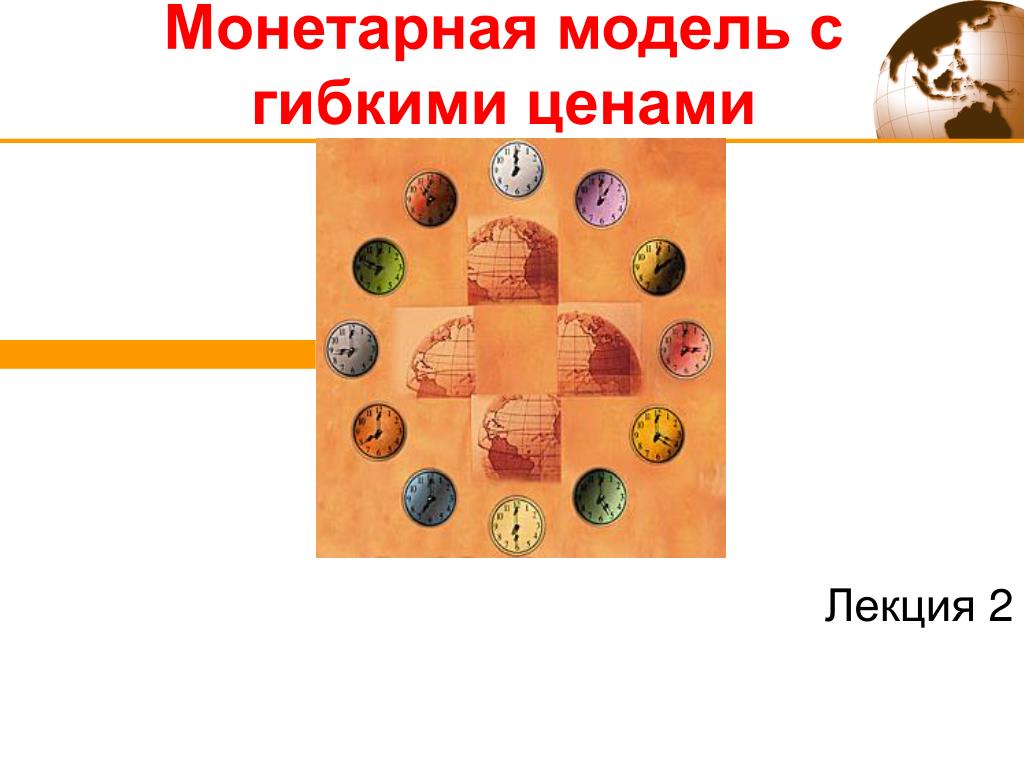 Монетарная модель с гибкими ценами

Лекция 2